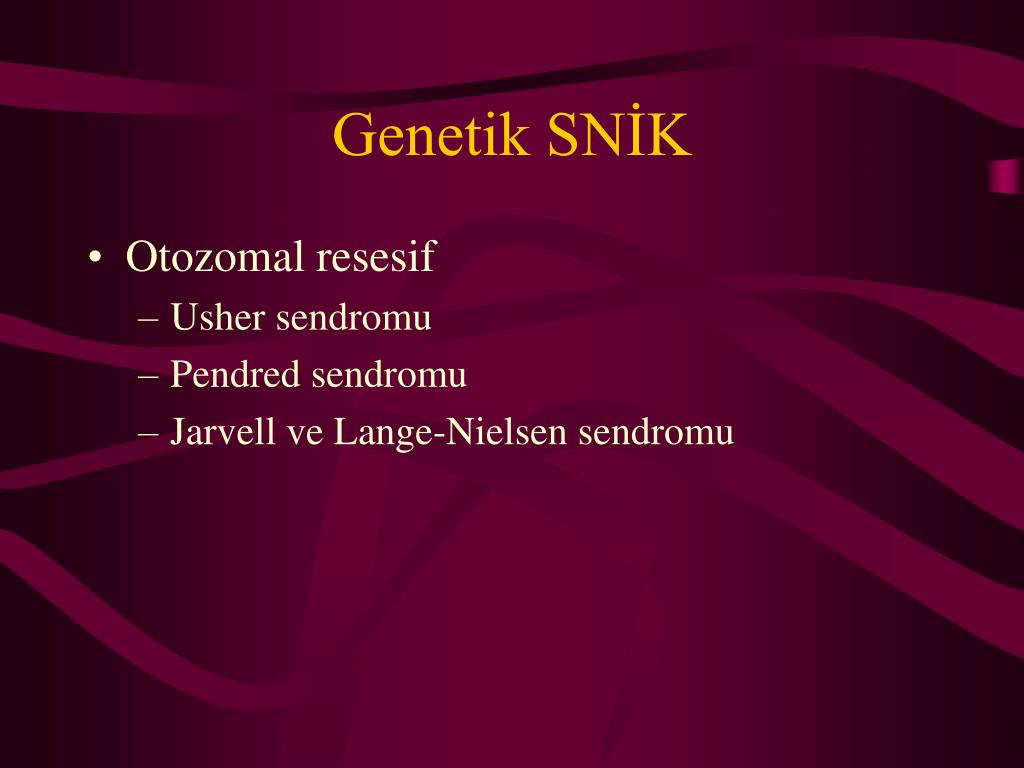 Genetik SNİK

• Otozomal resesif
– Usher sendromu
– Pendred sendromu
– Jarvell ve Lange-Nielsen sendromu